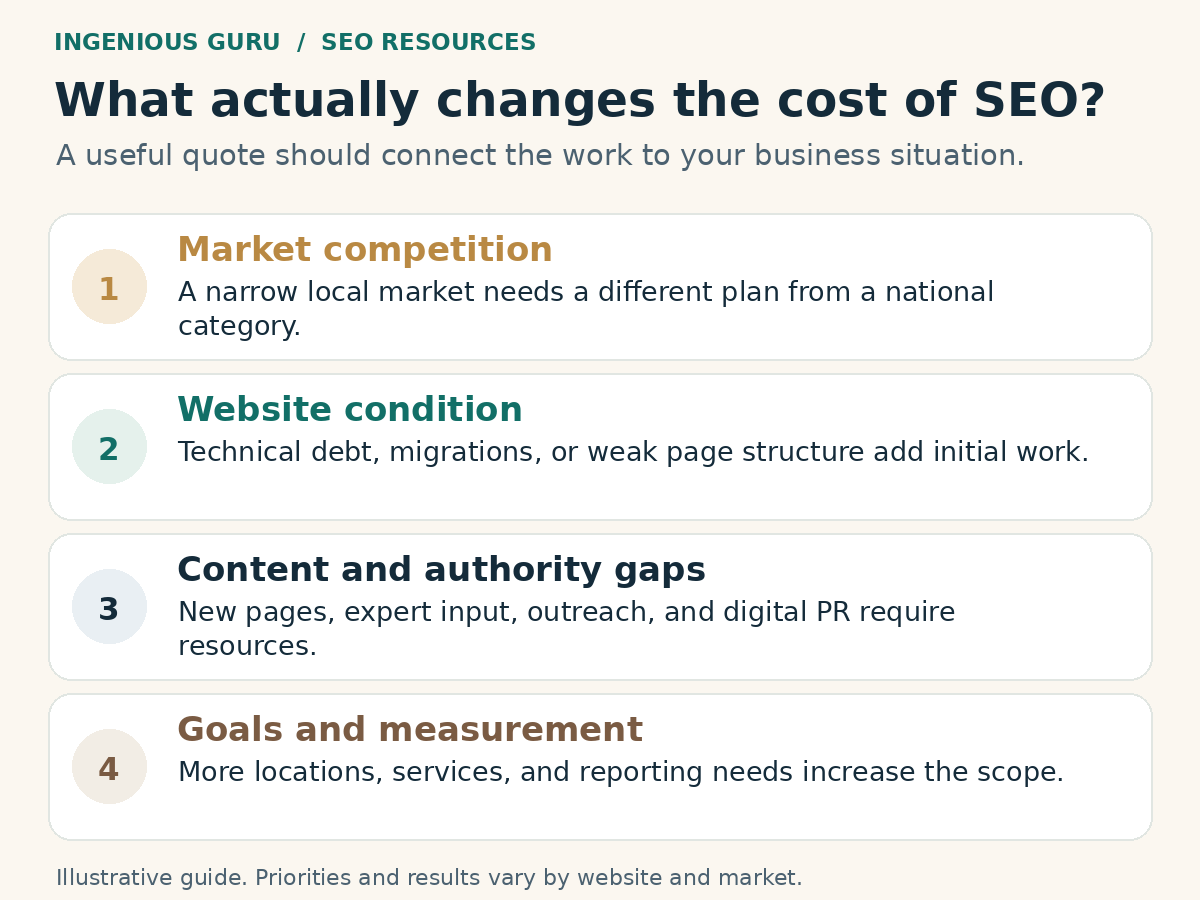 INGENIOUS GURU / SEO RESOURCES

What actually changes the cost of SEO?

A useful quote should connect the work to your business situation.

1
Market competition
A narrow local market needs a different plan from a national category.

2
Website condition
Technical debt, migrations, or weak page structure add initial work.

3
Content and authority gaps
New pages, expert input, outreach, and digital PR require resources.

4
Goals and measurement
More locations, services, and reporting needs increase the scope.

Illustrative guide. Priorities and results vary by website and market.